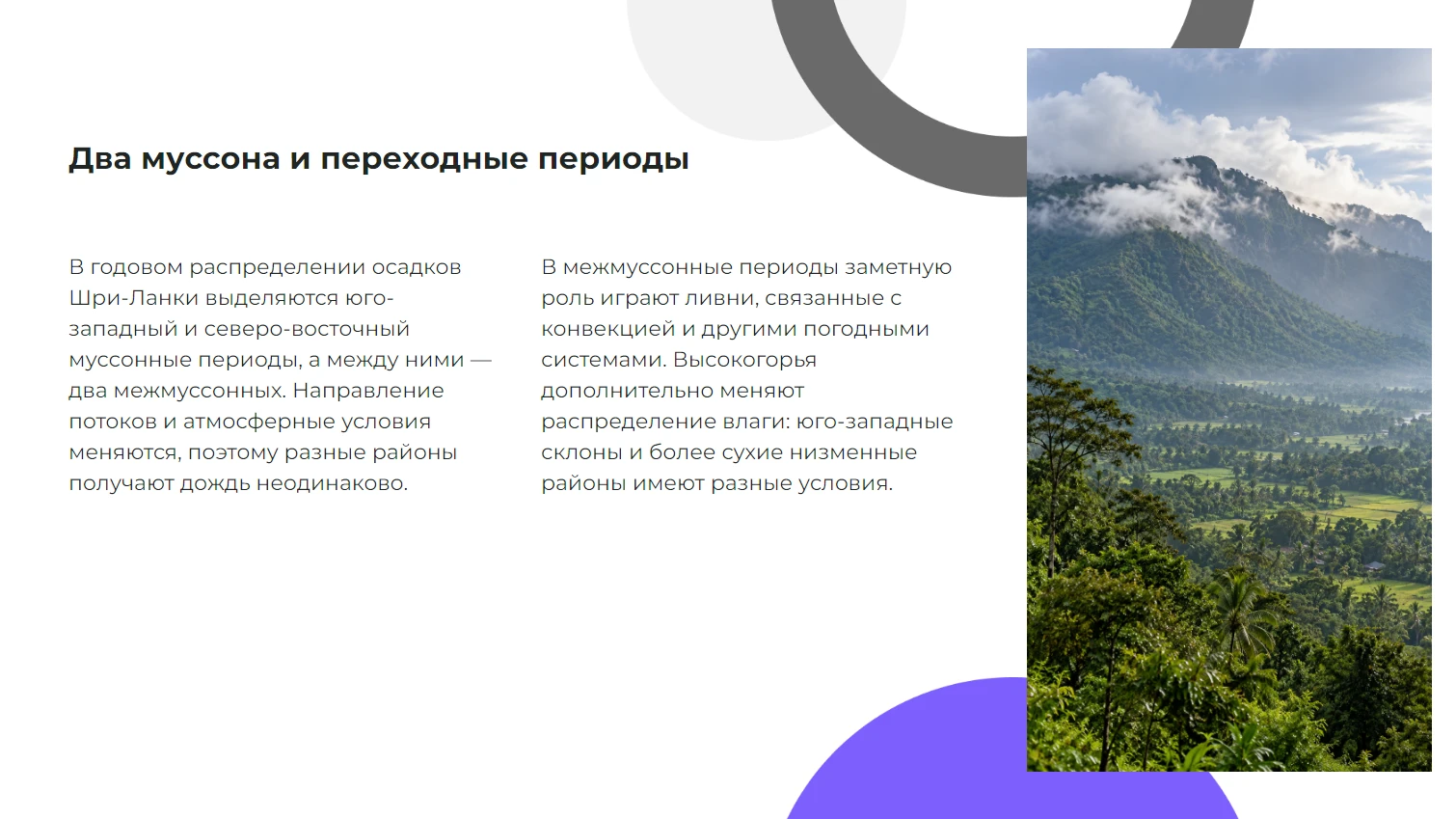 Два муссона и переходные периоды

В годовом распределении осадков Шри-Ланки выделяются юго-западный и северо-восточный муссонные периоды, а между ними — два межмуссонных. Направление потоков и атмосферные условия меняются, поэтому разные районы получают дождь неодинаково.

В межмуссонные периоды заметную роль играют ливни, связанные с конвекцией и другими погодными системами. Высокогорья дополнительно меняют распределение влаги: юго-западные склоны и более сухие низменные районы имеют разные условия.